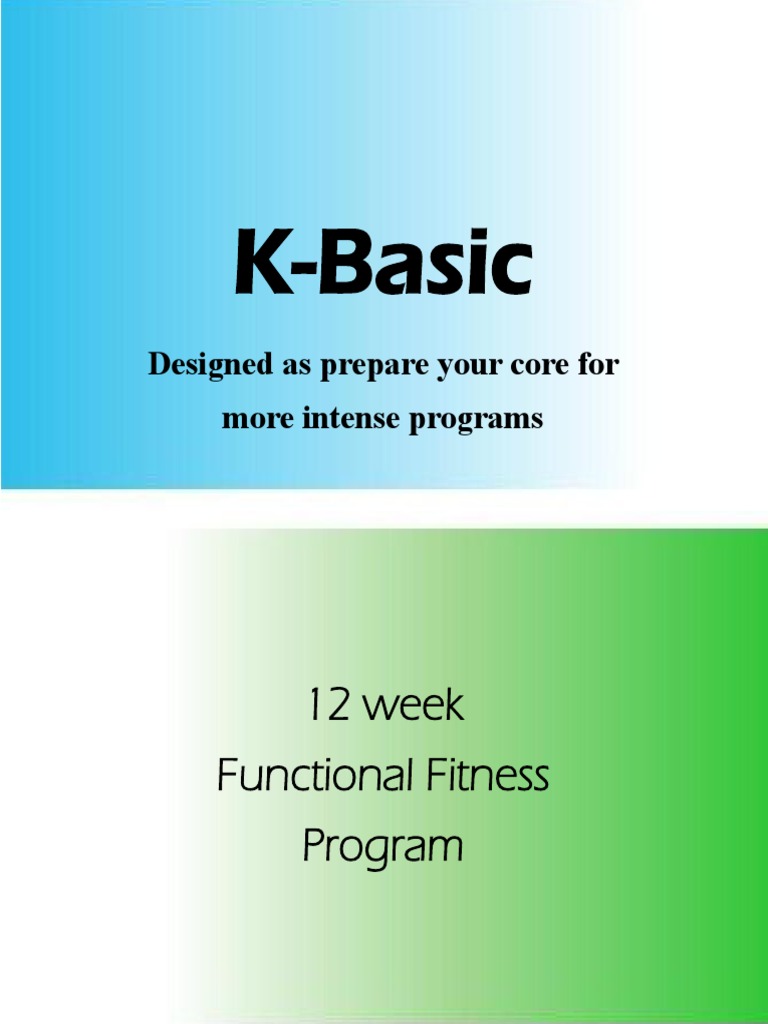 K-Basic

Designed as prepare your core for more intense programs

12 week
Functional Fitness
Program